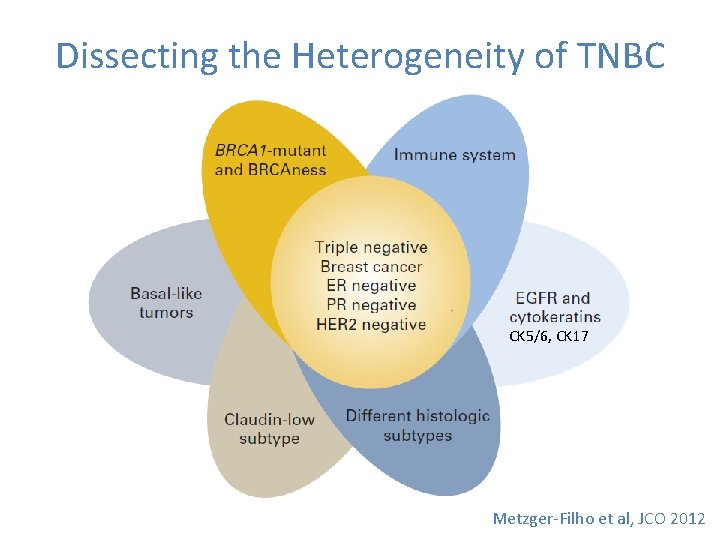 Dissecting the Heterogeneity of TNBC

BRCA1-mutant and BRCAness

Immune system

Basal-like tumors

Triple negative
Breast cancer
ER negative
PR negative
HER2 negative

EGFR and cytokeratins
CK5/6, CK17

Claudin-low subtype

Different histologic subtypes

Metzger-Filho et al, JCO 2012